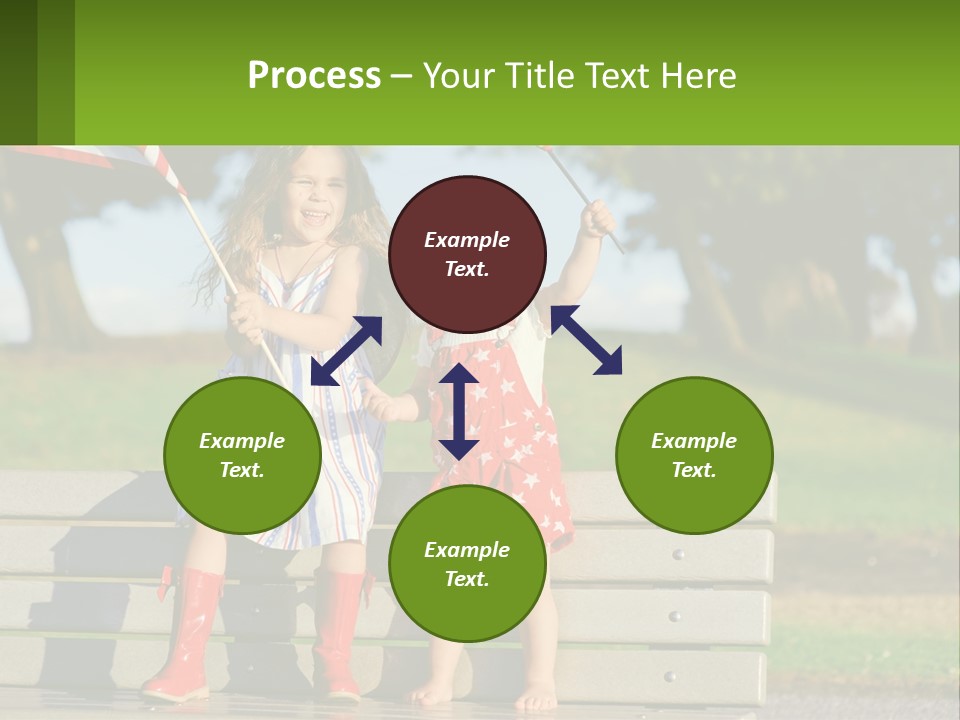 Process – Your Title Text Here

Example Text.

Example Text.

Example Text.

Example Text.